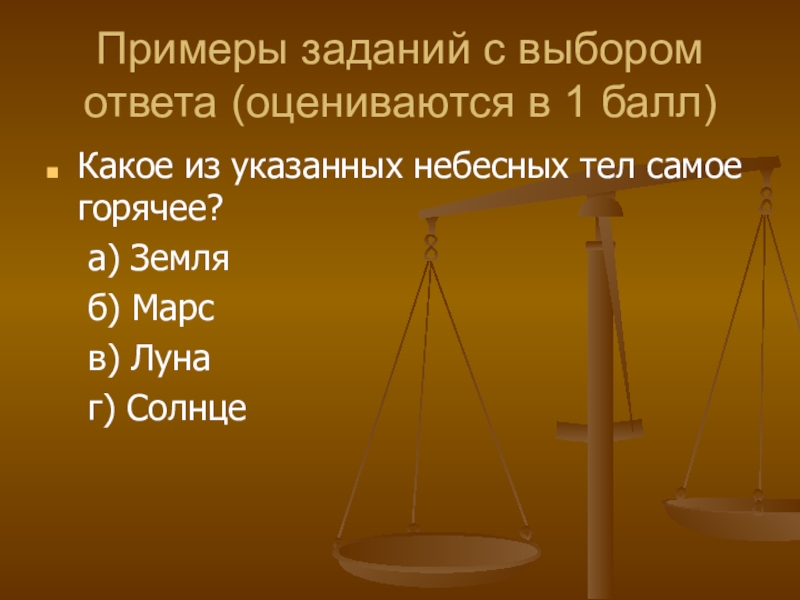 Примеры заданий с выбором ответа (оцениваются в 1 балл)

Какое из указанных небесных тел самое горячее?

а) Земля

б) Марс

в) Луна

г) Солнце